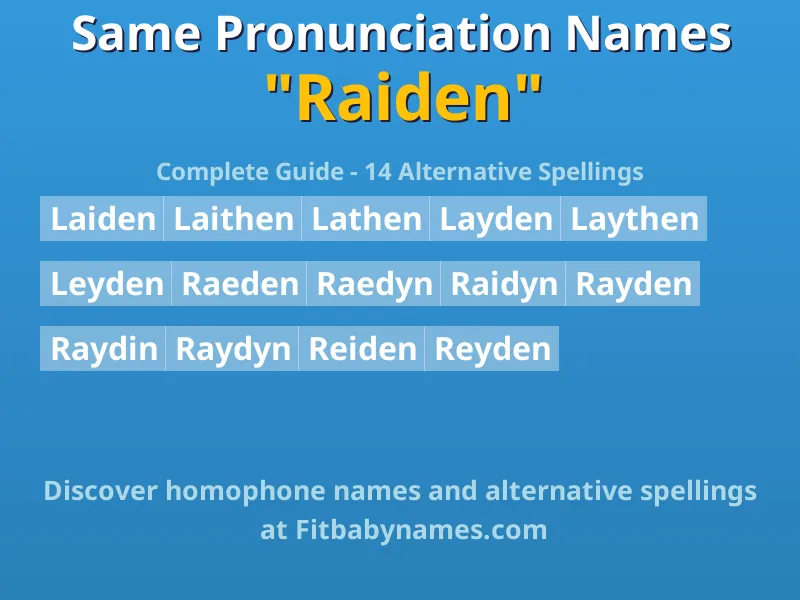 Same Pronunciation Names
"Raiden"

Complete Guide - 14 Alternative Spellings

Laiden Laithen Lathen Layden Laythen

Leyden Raeden Raedyn Raidyn Rayden

Raydin Raydyn Reiden Reyden

Discover homophone names and alternative spellings at Fitbabynames.com